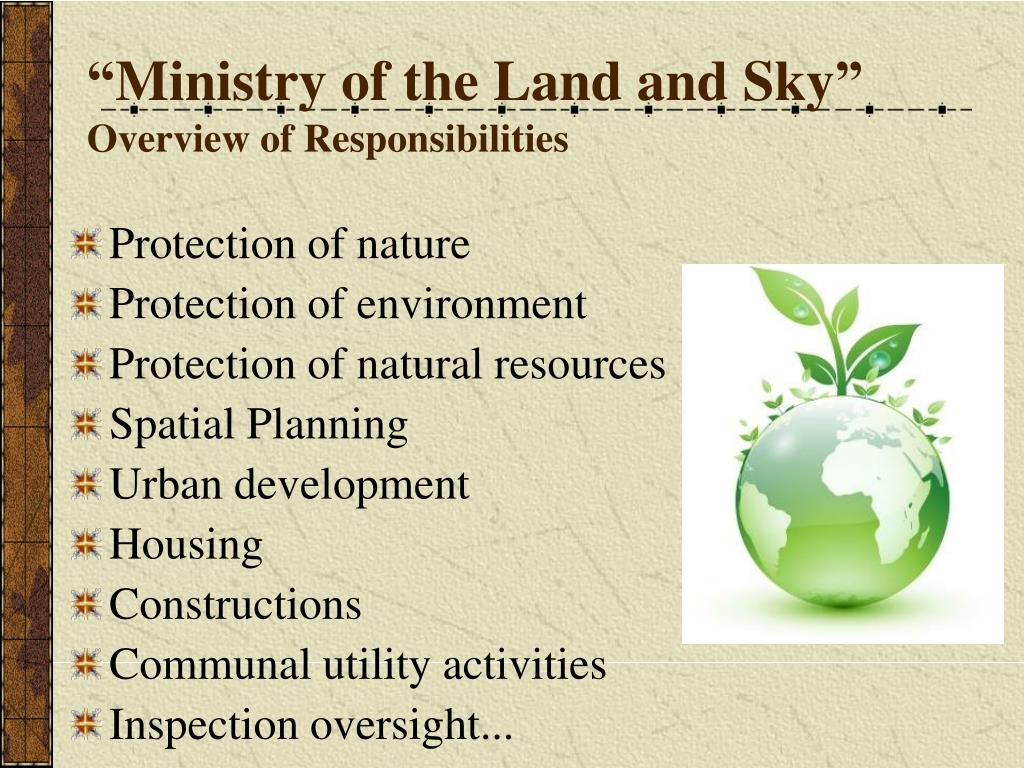 “Ministry of the Land and Sky”
Overview of Responsibilities

Protection of nature
Protection of environment
Protection of natural resources
Spatial Planning
Urban development
Housing
Constructions
Communal utility activities
Inspection oversight...